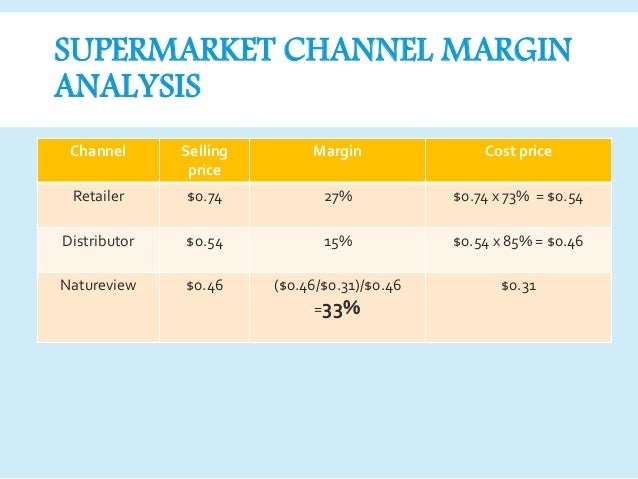 SUPERMARKET CHANNEL MARGIN ANALYSIS

| Channel | Selling price | Margin | Cost price |
|---|---|---|---|
| Retailer | \$0.74 | 27% | \$0.74 x 73% = \$0.54 |
| Distributor | \$0.54 | 15% | \$0.54 x 85% = \$0.46 |
| Natureview | \$0.46 | (\$0.46/\$0.31)/\$0.46 =33% | \$0.31 |